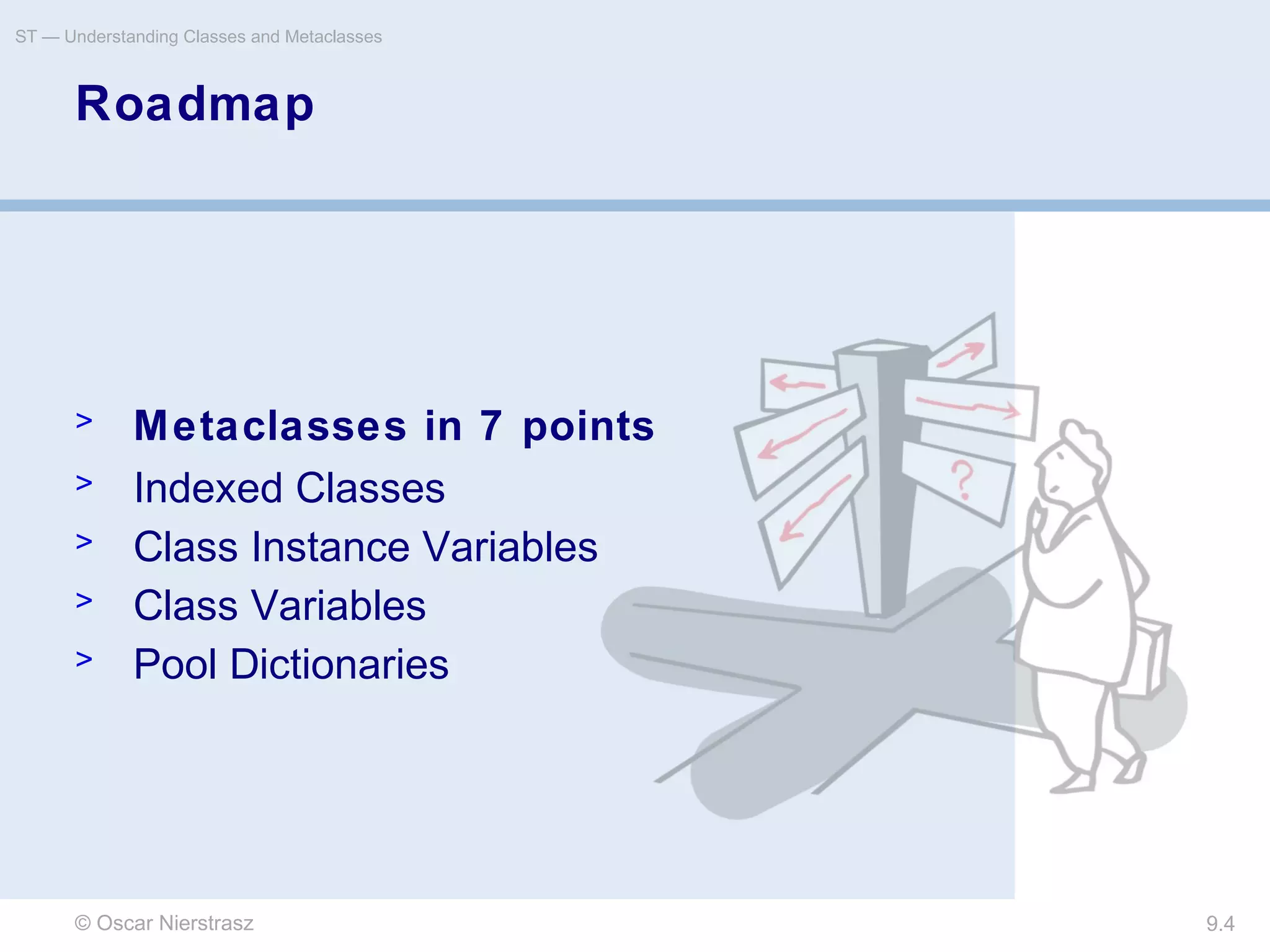 ST — Understanding Classes and Metaclasses

Roadmap

> Metaclasses in 7 points
> Indexed Classes
> Class Instance Variables
> Class Variables
> Pool Dictionaries

?

© Oscar Nierstrasz

9.4